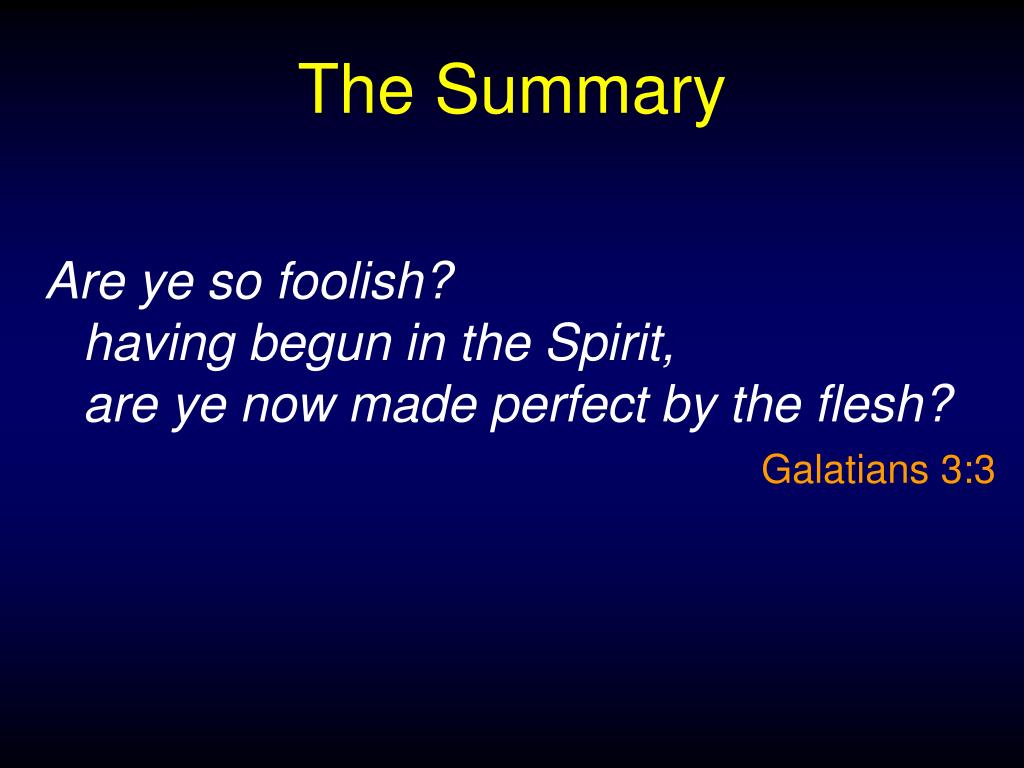 The Summary

Are ye so foolish?
having begun in the Spirit,
are ye now made perfect by the flesh?

Galatians 3:3